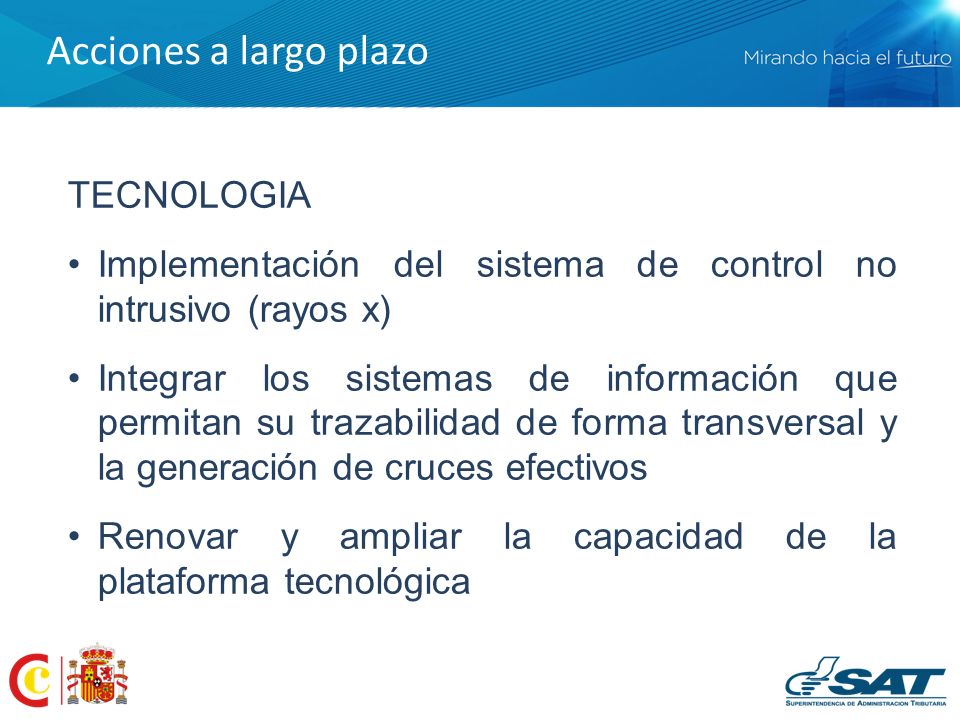 Acciones a largo plazo

Mirando hacia el futuro

TECNOLOGIA

• Implementación del sistema de control no intrusivo (rayos x)

• Integrar los sistemas de información que permitan su trazabilidad de forma transversal y la generación de cruces efectivos

• Renovar y ampliar la capacidad de la plataforma tecnológica

SAT
SUPERINTENDENCIA DE ADMINISTRACION TRIBUTARIA